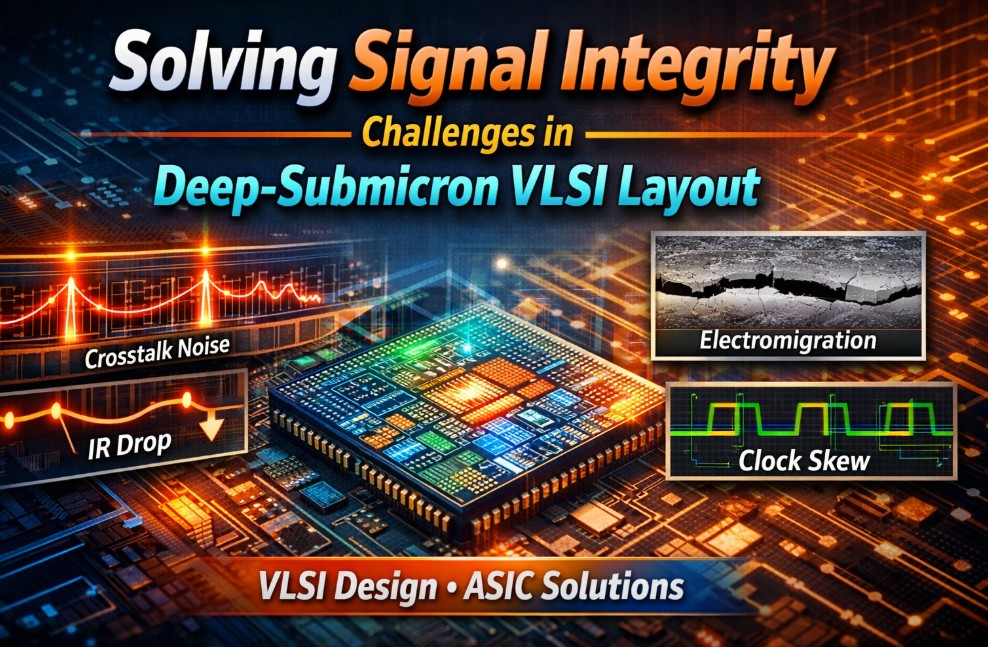 Solving Signal Integrity
Challenges in
Deep-Submicron VLSI Layout

Crosstalk Noise

IR Drop

Electromigration

Clock Skew

VLSI Design • ASIC Solutions